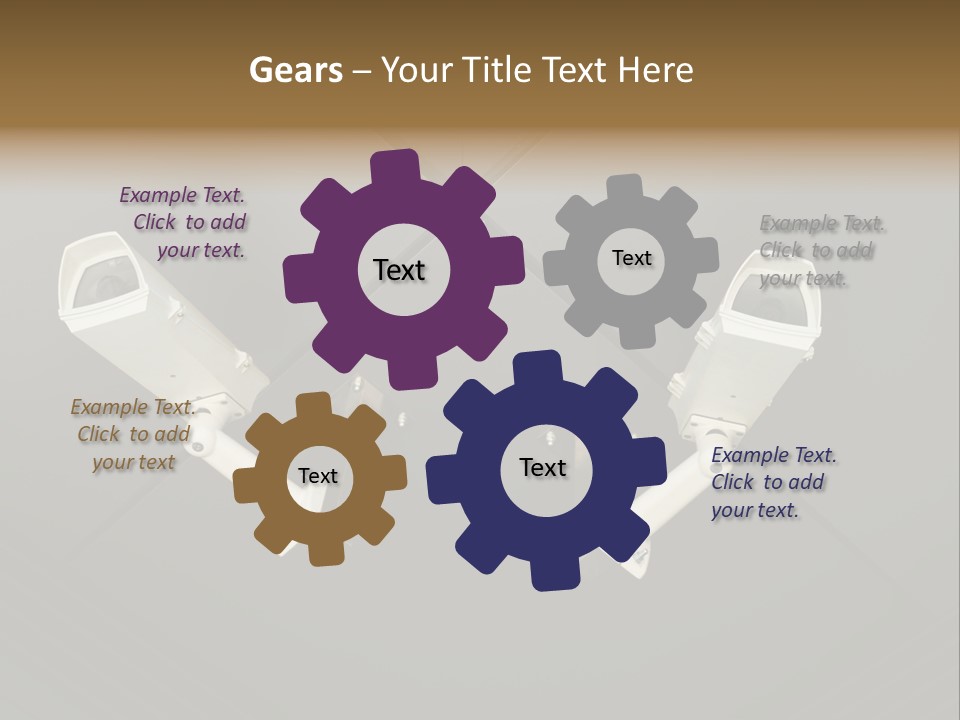 Gears – Your Title Text Here

Example Text. Click to add your text.

Text

Text

Example Text. Click to add your text.

Example Text. Click to add your text

Text

Text

Example Text. Click to add your text.